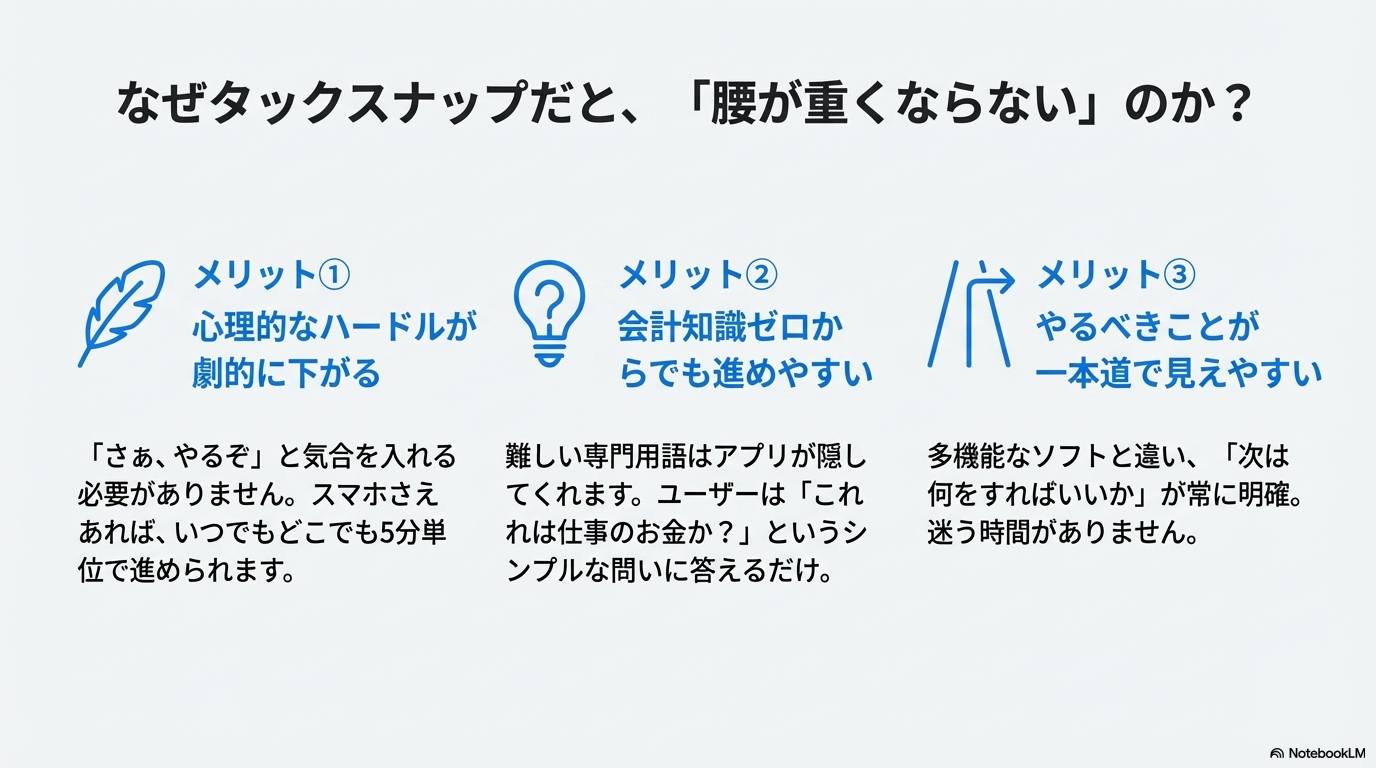 なぜタックスナップだと、「腰が重くならない」のか？

メリット①
心理的なハードルが劇的に下がる

「さぁ、やるぞ」と気合を入れる必要がありません。スマホさえあれば、いつでもどこでも5分単位で進められます。

メリット②
会計知識ゼロからでも進めやすい

難しい専門用語はアプリが隠してくれます。ユーザーは「これは仕事のお金か？」というシンプルな問いに答えるだけ。

メリット③
やるべきことが一本道で見えやすい

多機能なソフトと違い、「次は何をすればいいか」が常に明確。迷う時間がありません。

NotebookLM